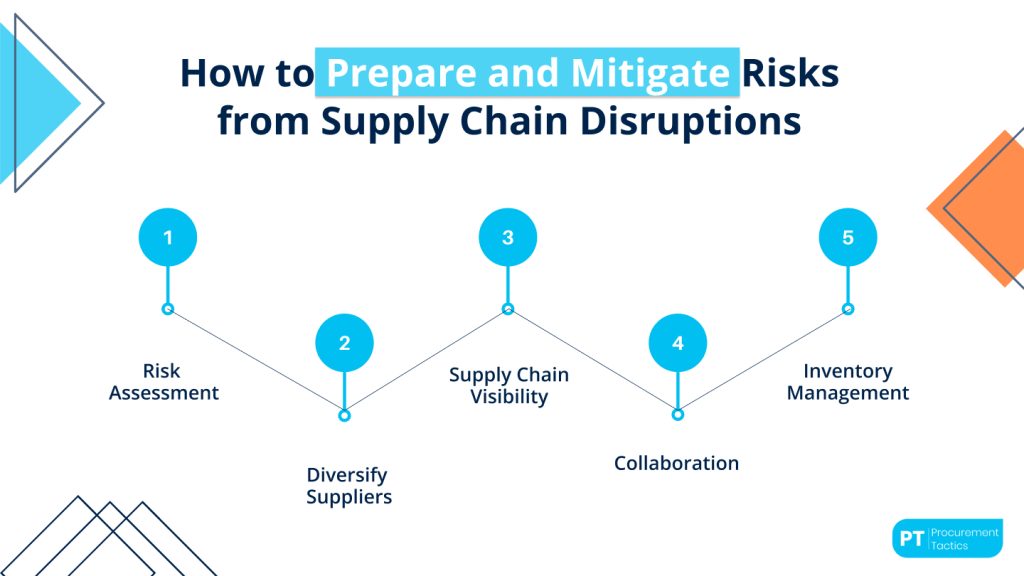 How to Prepare and Mitigate Risks from Supply Chain Disruptions

1

Risk Assessment

2

Diversify Suppliers

3

Supply Chain Visibility

4

Collaboration

5

Inventory Management

PT Procurement Tactics